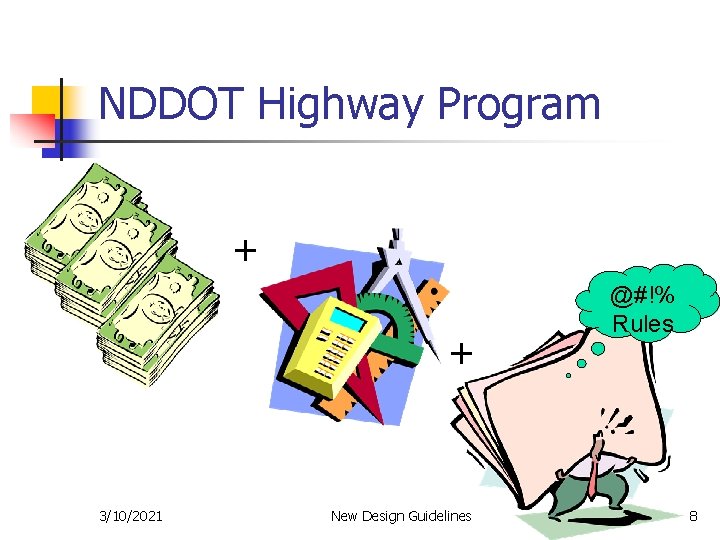 NDDOT Highway Program

+

+

@#!%
Rules

3/10/2021

New Design Guidelines

8